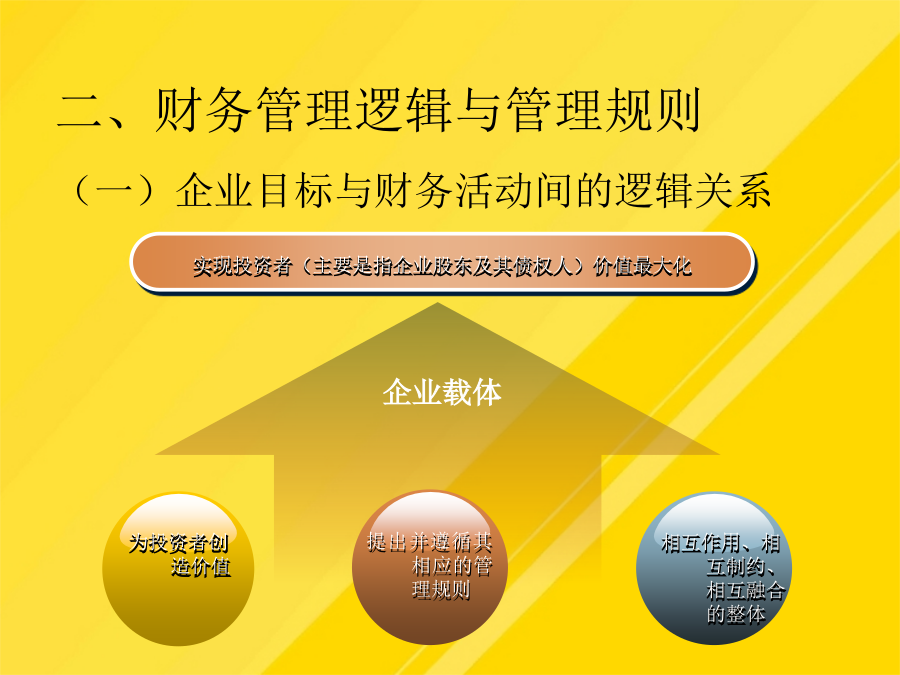 二、财务管理逻辑与管理规则

（一）企业目标与财务活动间的逻辑关系

实现投资者（主要是指企业股东及其债权人）价值最大化

企业载体

为投资者创造价值

提出并遵循其相应的管理规则

相互作用、相互制约、相互融合的整体